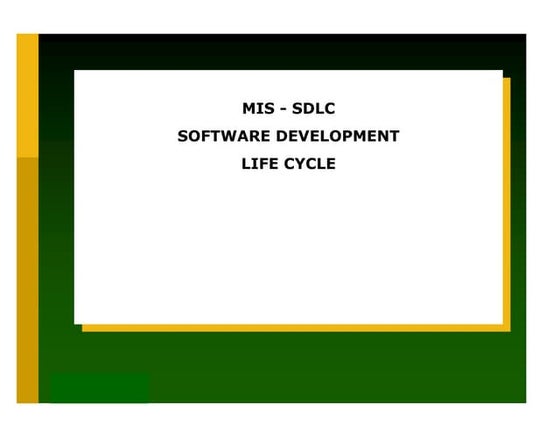 MIS - SDLC
SOFTWARE DEVELOPMENT
LIFE CYCLE